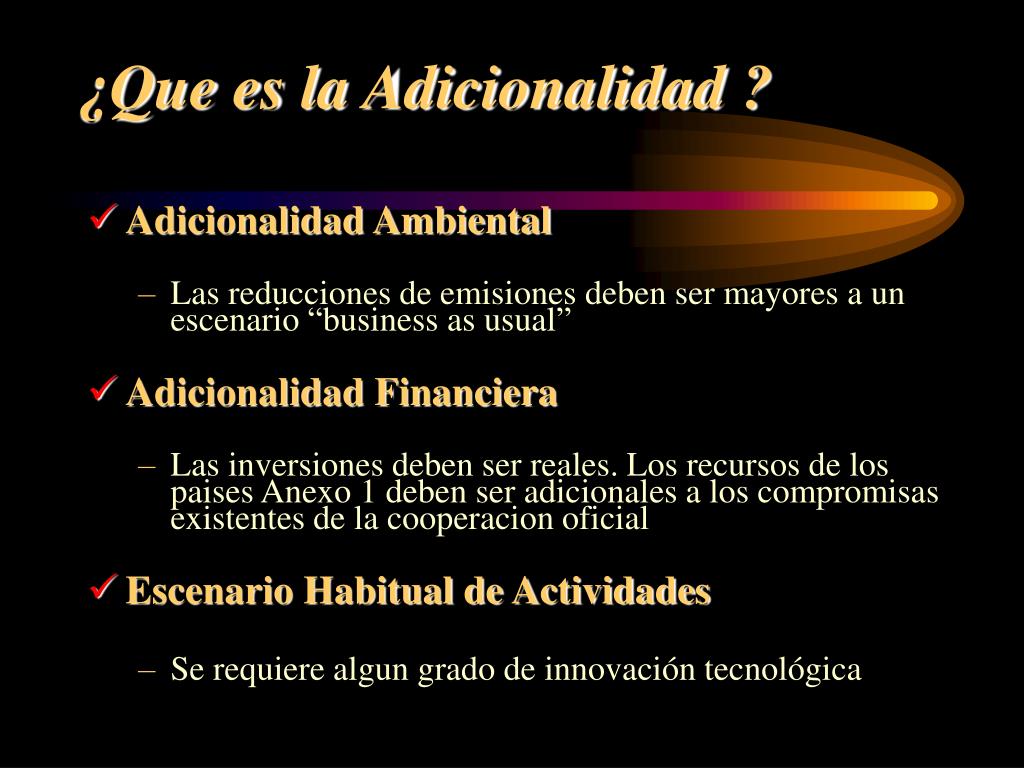 ¿Que es la Adicionalidad ?

✓ Adicionalidad Ambiental

– Las reducciones de emisiones deben ser mayores a un escenario “business as usual”

✓ Adicionalidad Financiera

– Las inversiones deben ser reales. Los recursos de los paises Anexo 1 deben ser adicionales a los compromisas existentes de la cooperacion oficial

✓ Escenario Habitual de Actividades

– Se requiere algun grado de innovación tecnológica